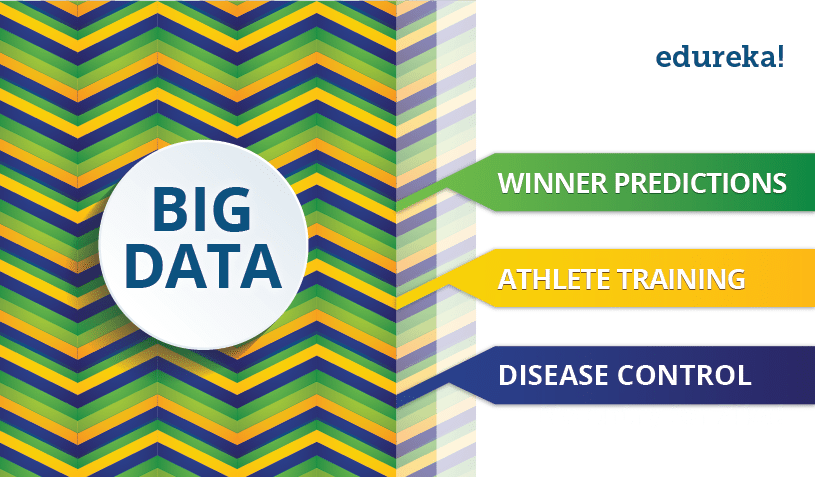 edureka!

BIG DATA

WINNER PREDICTIONS

ATHLETE TRAINING

DISEASE CONTROL